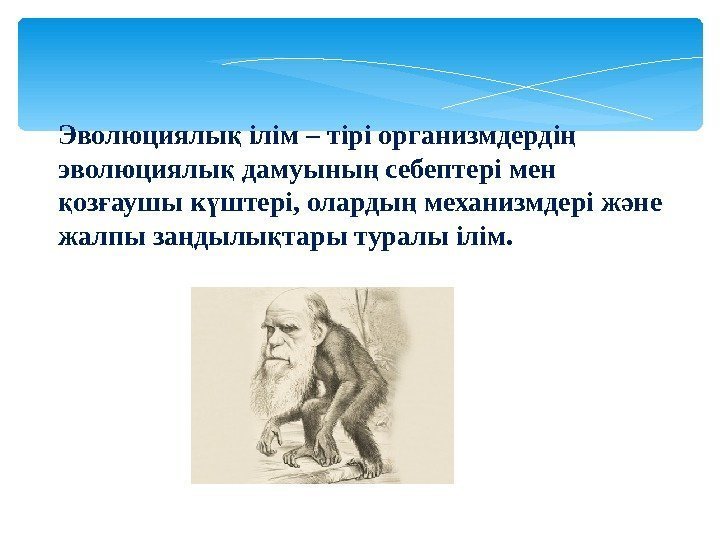 Эволюциялық ілім – тірі организмдердің эволюциялық дамуының себептері мен қозғаушы күштері, олардың механизмдері және жалпы заңдылықтары туралы ілім.